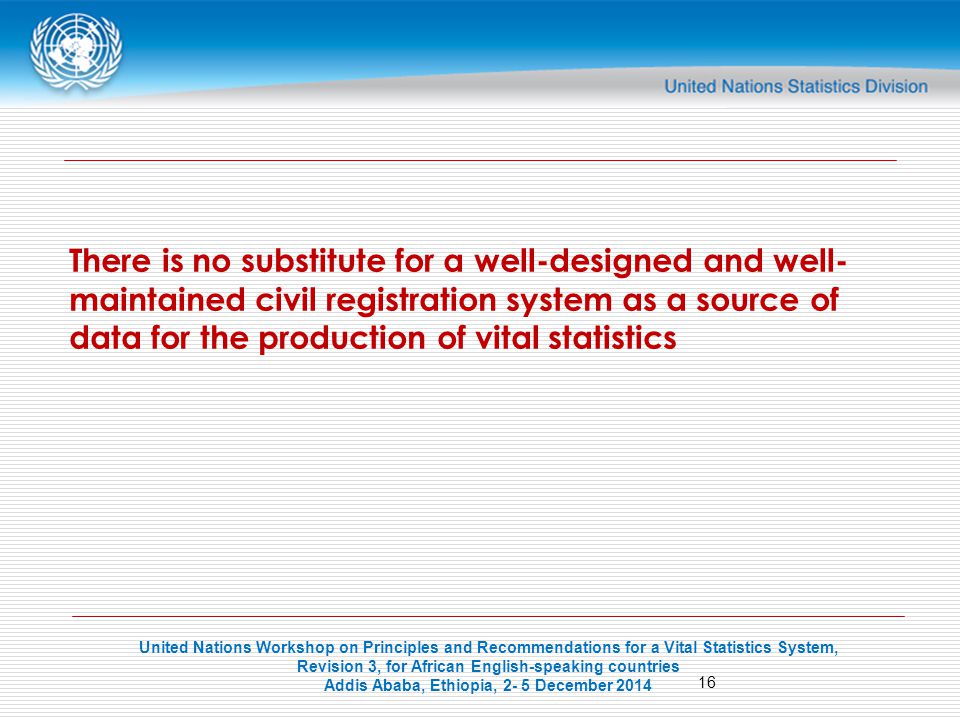 United Nations Statistics Division

There is no substitute for a well-designed and well-maintained civil registration system as a source of data for the production of vital statistics

United Nations Workshop on Principles and Recommendations for a Vital Statistics System, Revision 3, for African English-speaking countries
Addis Ababa, Ethiopia, 2- 5 December 2014

16